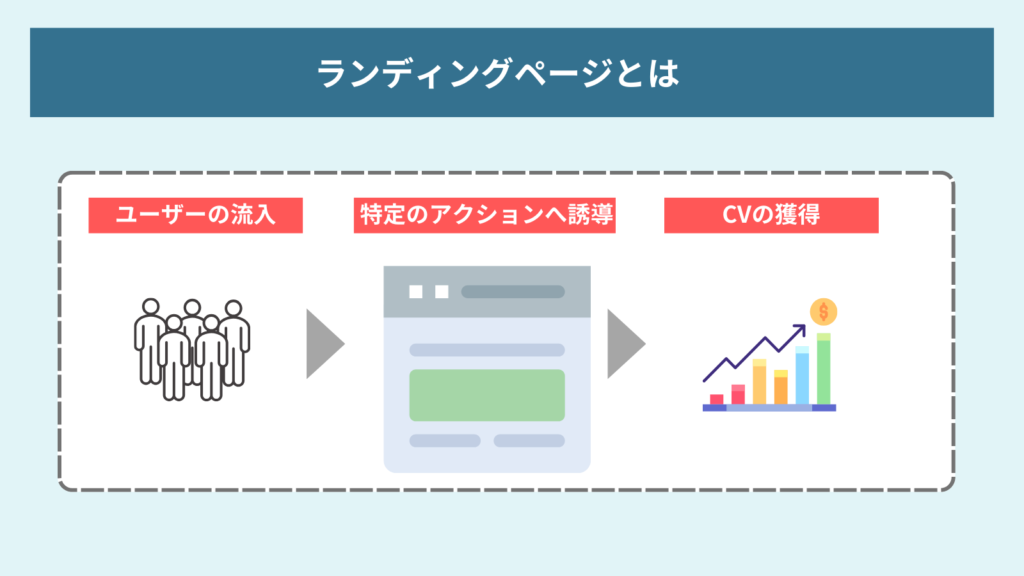 ランディングページとは

ユーザーの流入

特定のアクションへ誘導

CVの獲得

$